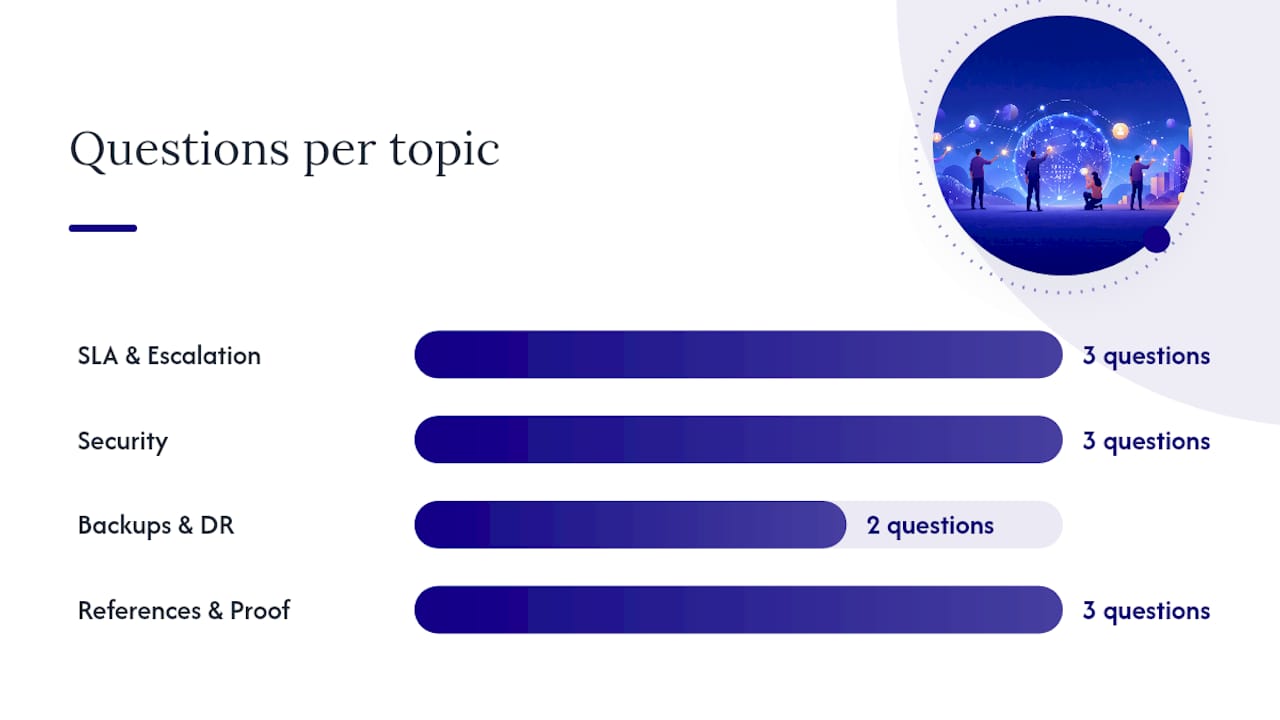 Questions per topic

SLA & Escalation 3 questions

Security 3 questions

Backups & DR 2 questions

References & Proof 3 questions